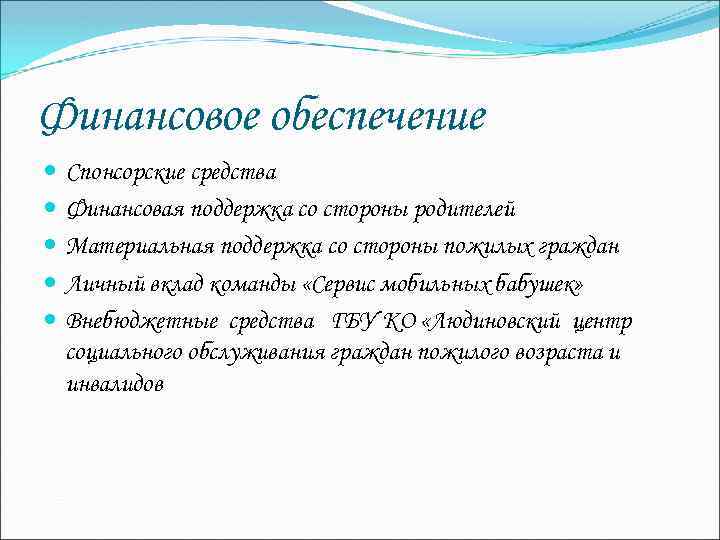 Финансовое обеспечение

Спонсорские средства

Финансовая поддержка со стороны родителей

Материальная поддержка со стороны пожилых граждан

Личный вклад команды «Сервис мобильных бабушек»

Внебюджетные средства ГБУ КО «Людиновский центр социального обслуживания граждан пожилого возраста и инвалидов